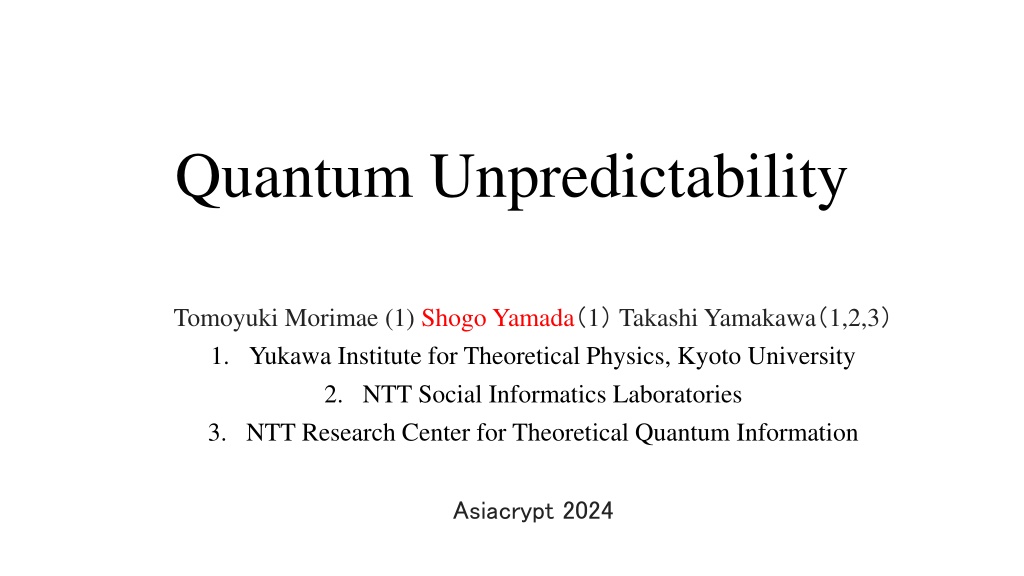 Quantum Unpredictability

Tomoyuki Morimae (1) Shogo Yamada（1） Takashi Yamakawa（1,2,3）

1. Yukawa Institute for Theoretical Physics, Kyoto University
2. NTT Social Informatics Laboratories
3. NTT Research Center for Theoretical Quantum Information

Asiacrypt 2024